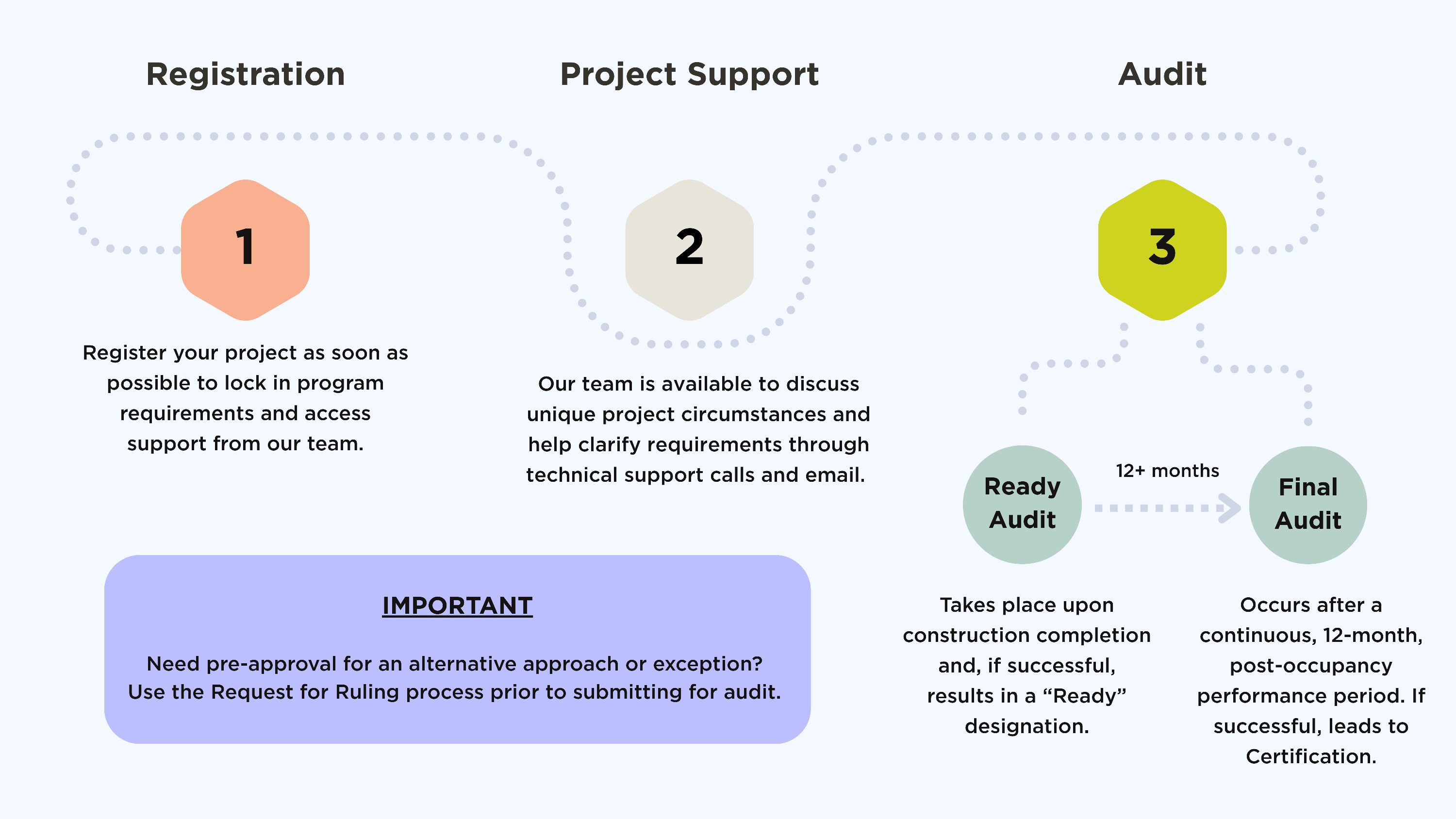 Registration

1

Register your project as soon as possible to lock in program requirements and access support from our team.

Project Support

2

Our team is available to discuss unique project circumstances and help clarify requirements through technical support calls and email.

Audit

3

Ready Audit

12+ months

Final Audit

Takes place upon construction completion and, if successful, results in a “Ready” designation.

Occurs after a continuous, 12-month, post-occupancy performance period. If successful, leads to Certification.

IMPORTANT

Need pre-approval for an alternative approach or exception? Use the Request for Ruling process prior to submitting for audit.